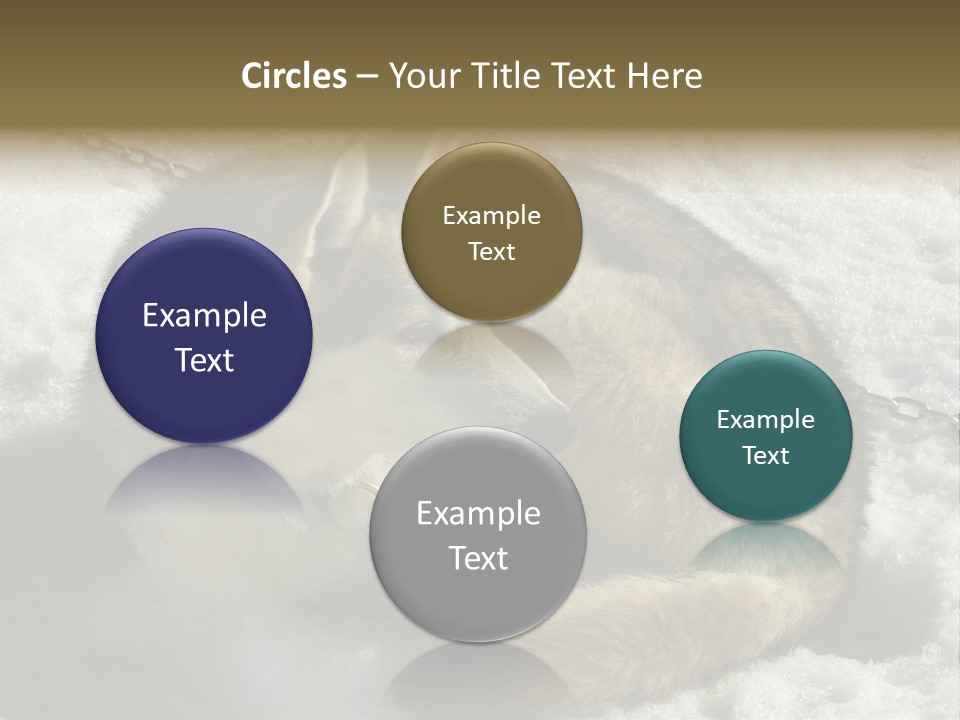 Circles – Your Title Text Here

Example Text

Example Text

Example Text

Example Text